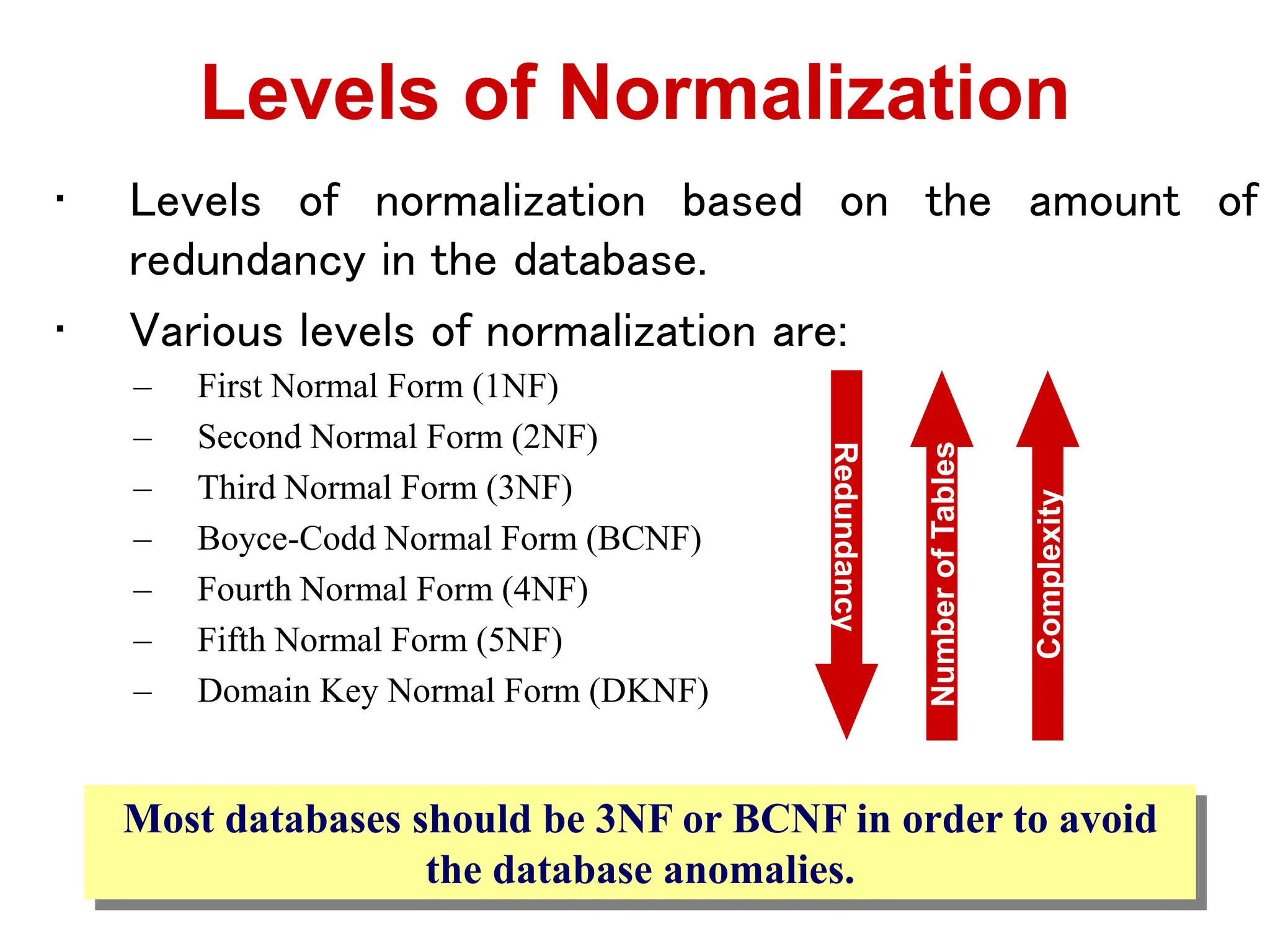 Levels of Normalization

· Levels of normalization based on the amount of redundancy in the database.

· Various levels of normalization are:

– First Normal Form (1NF)
– Second Normal Form (2NF)
– Third Normal Form (3NF)
– Boyce-Codd Normal Form (BCNF)
– Fourth Normal Form (4NF)
– Fifth Normal Form (5NF)
– Domain Key Normal Form (DKNF)

Redundancy

Number of Tables

Complexity

Most databases should be 3NF or BCNF in order to avoid the database anomalies.